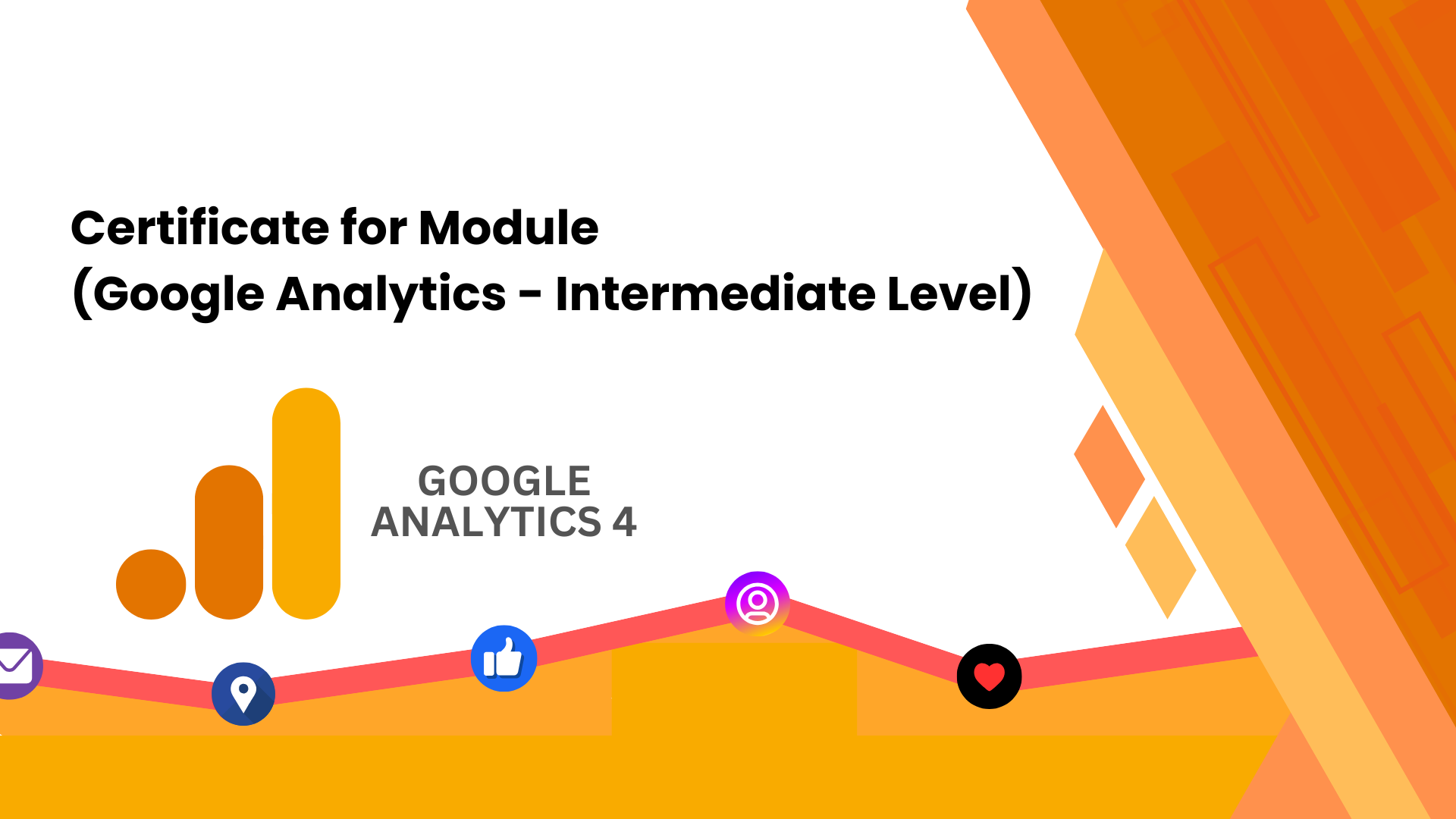 Certificate for Module
(Google Analytics - Intermediate Level)

GOOGLE
ANALYTICS 4